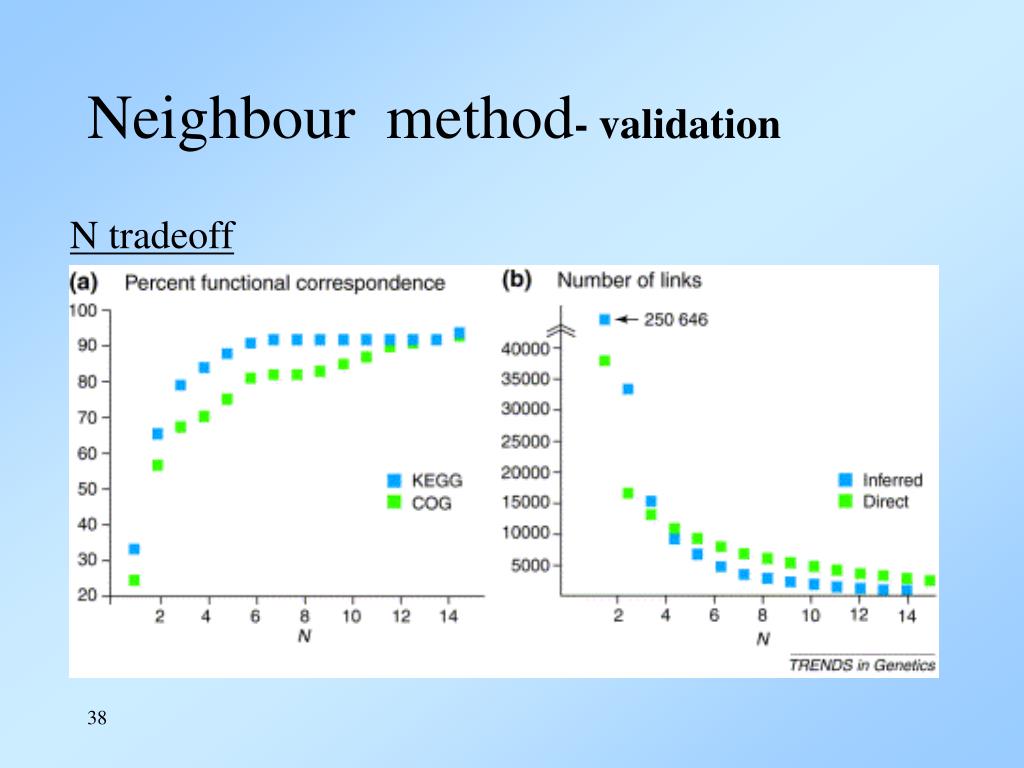 Neighbour method- validation

N tradeoff

(a) Percent functional correspondence

100
90
80
70
60
50
40
30
20

KEGG
COG

2 4 6 8 10 12 14
N

(b) Number of links

250 646

40000
35000
30000
25000
20000
15000
10000
5000

Inferred
Direct

2 4 6 8 10 12 14
N

TRENDS in Genetics

38